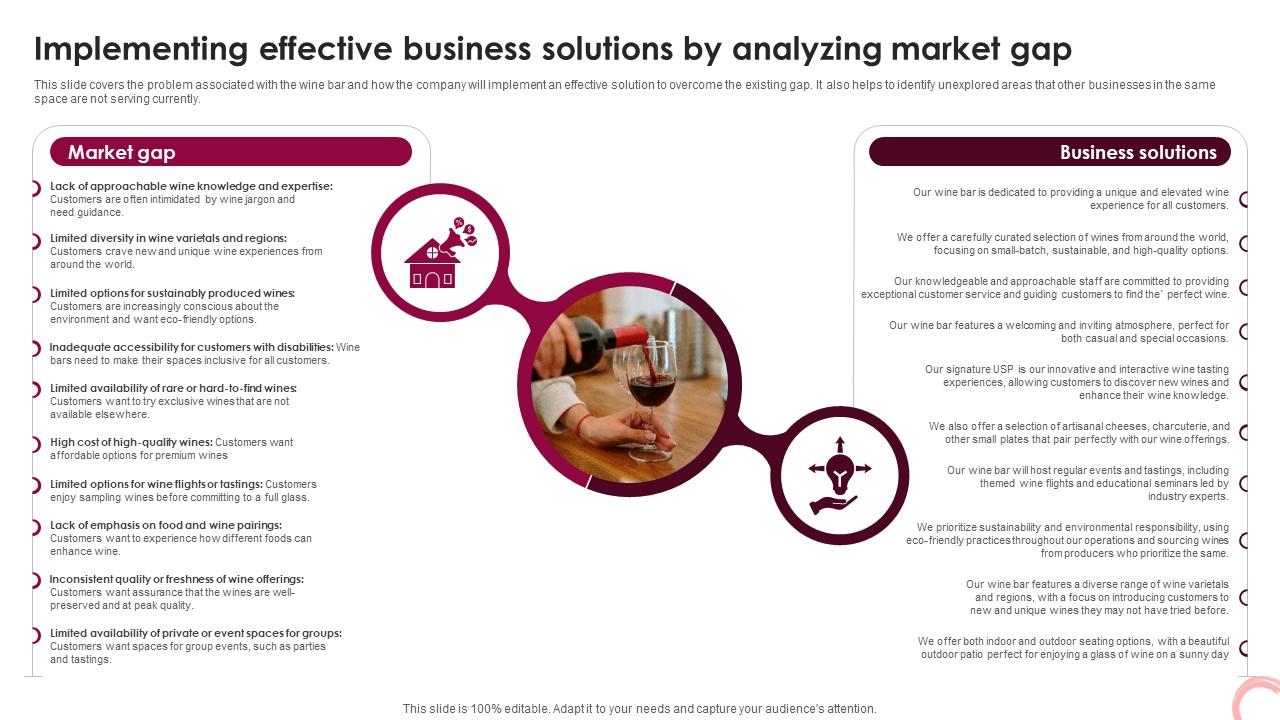 Implementing effective business solutions by analyzing market gap

This slide covers the problem associated with the wine bar and how the company will implement an effective solution to overcome the existing gap. It also helps to identify unexplored areas that other businesses in the same space are not serving currently.

Market gap

Lack of approachable wine knowledge and expertise: Customers are often intimidated by wine jargon and need guidance.

Limited diversity in wine varietals and regions: Customers crave new and unique wine experiences from around the world.

Limited options for sustainably produced wines: Customers are increasingly conscious about the environment and want eco-friendly options.

Inadequate accessibility for customers with disabilities: Wine bars need to make their spaces inclusive for all customers.

Limited availability of rare or hard-to-find wines: Customers want to try exclusive wines that are not available elsewhere.

High cost of high-quality wines: Customers want affordable options for premium wines

Limited options for wine flights or tastings: Customers enjoy sampling wines before committing to a full glass.

Lack of emphasis on food and wine pairings: Customers want to experience how different foods can enhance wine.

Inconsistent quality or freshness of wine offerings: Customers want assurance that the wines are well-preserved and at peak quality.

Limited availability of private or event spaces for groups: Customers want spaces for group events, such as parties and tastings.

Business solutions

Our wine bar is dedicated to providing a unique and elevated wine experience for all customers.

We offer a carefully curated selection of wines from around the world, focusing on small-batch, sustainable, and high-quality options.

Our knowledgeable and approachable staff are committed to providing exceptional customer service and guiding customers to find the` perfect wine.

Our wine bar features a welcoming and inviting atmosphere, perfect for both casual and special occasions.

Our signature USP is our innovative and interactive wine tasting experiences, allowing customers to discover new wines and enhance their wine knowledge.

We also offer a selection of artisanal cheeses, charcuterie, and other small plates that pair perfectly with our wine offerings.

Our wine bar will host regular events and tastings, including themed wine flights and educational seminars led by industry experts.

We prioritize sustainability and environmental responsibility, using eco-friendly practices throughout our operations and sourcing wines from producers who prioritize the same.

Our wine bar features a diverse range of wine varietals and regions, with a focus on introducing customers to new and unique wines they may not have tried before.

We offer both indoor and outdoor seating options, with a beautiful outdoor patio perfect for enjoying a glass of wine on a sunny day

This slide is 100% editable. Adapt it to your needs and capture your audience's attention.